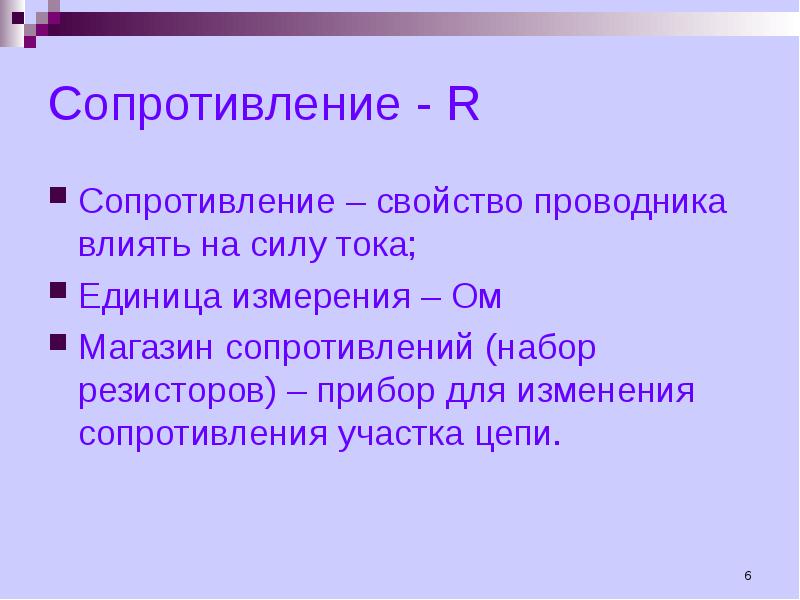 Сопротивление - R

Сопротивление – свойство проводника влиять на силу тока;

Единица измерения – Ом

Магазин сопротивлений (набор резисторов) – прибор для изменения сопротивления участка цепи.

6